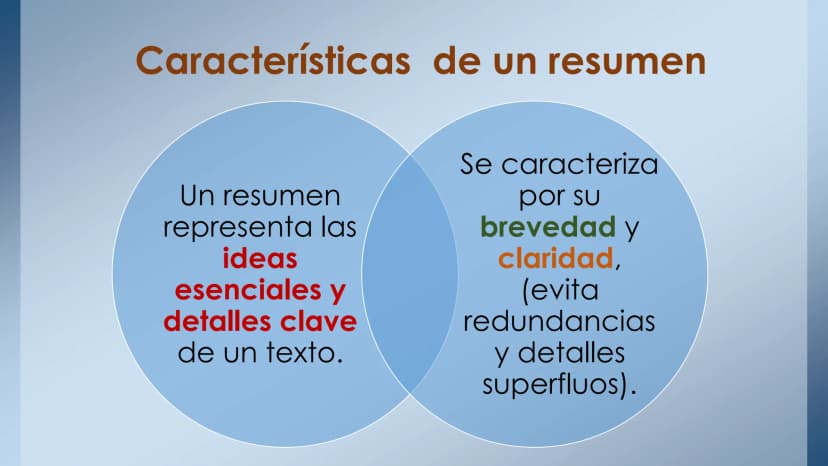 Características de un resumen

Un resumen representa las ideas esenciales y detalles clave de un texto.

Se caracteriza por su brevedad y claridad, (evita redundancias y detalles superfluos).